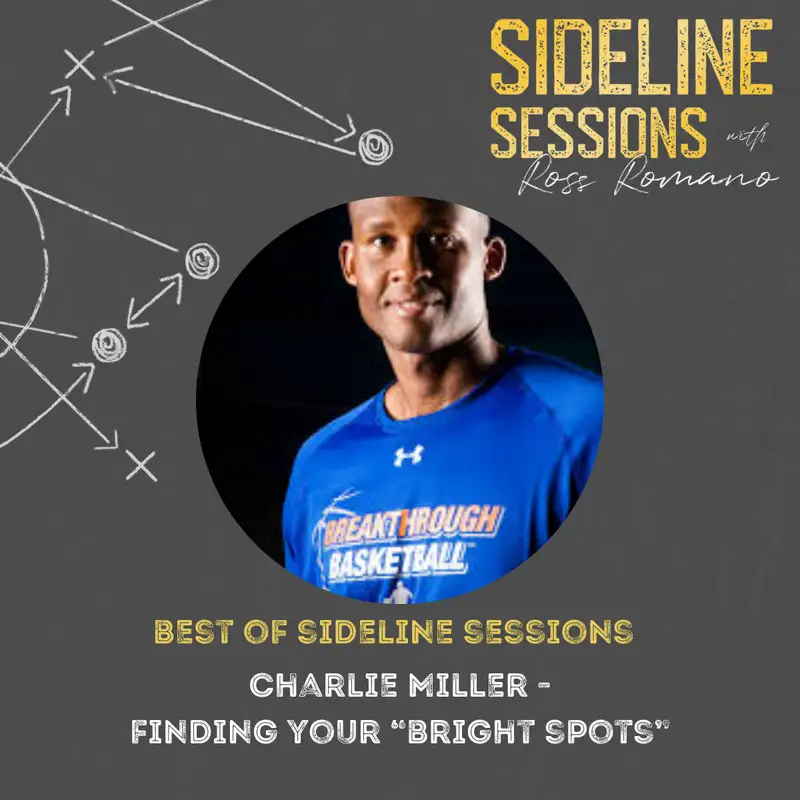 SIDELINE SESSIONS with Ross Romano

BREAKTHROUGH BASKETBALL

BEST OF SIDELINE SESSIONS

CHARLIE MILLER - FINDING YOUR "BRIGHT SPOTS"